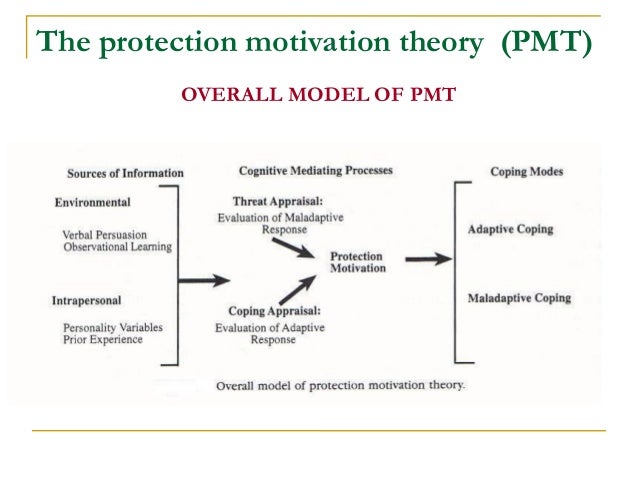 The protection motivation theory (PMT)

OVERALL MODEL OF PMT

Sources of Information

Environmental

Verbal Persuasion
Observational Learning

Intrapersonal

Personality Variables
Prior Experience

Cognitive Mediating Processes

Threat Appraisal:
Evaluation of Maladaptive Response

Protection Motivation

Coping Appraisal:
Evaluation of Adaptive Response

Coping Modes

Adaptive Coping

Maladaptive Coping

Overall model of protection motivation theory.